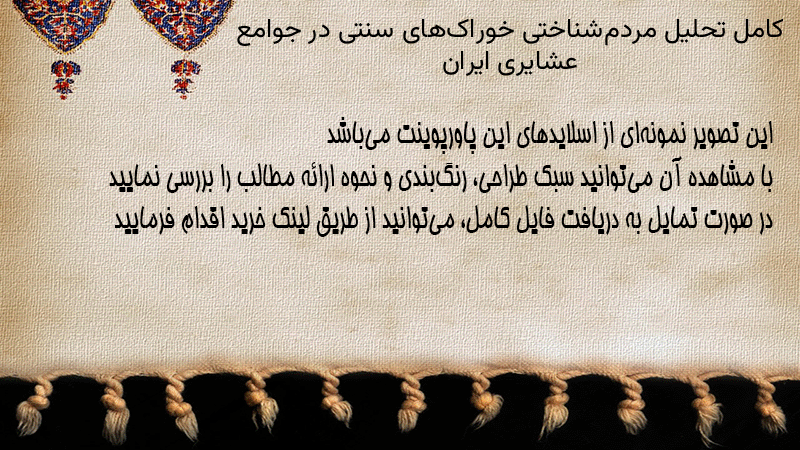 کامل تحلیل مردم‌شناختی خوراک‌های سنتی در جوامع عشایری ایران

این تصویر نمونه‌ای از اسلایدهای این پاورپوینت می‌باشد
با مشاهده آن می‌توانید سبک طراحی، رنگ‌بندی و نحوه ارائه مطالب را بررسی نمایید
در صورت تمایل به دریافت فایل کامل، می‌توانید از طریق لینک خرید اقدام فرمایید